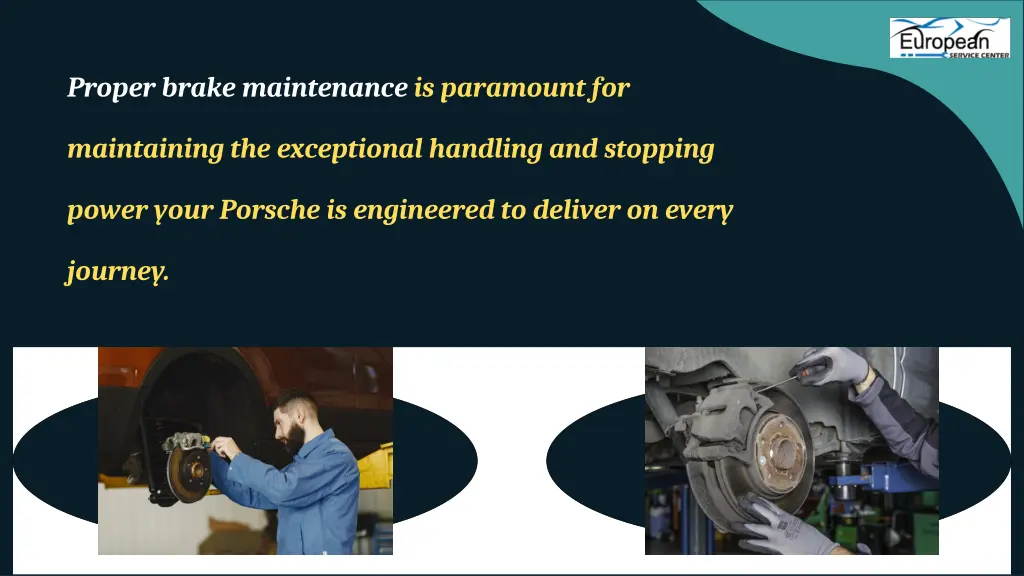 European
SERVICE CENTER

Proper brake maintenance is paramount for maintaining the exceptional handling and stopping power your Porsche is engineered to deliver on every journey.